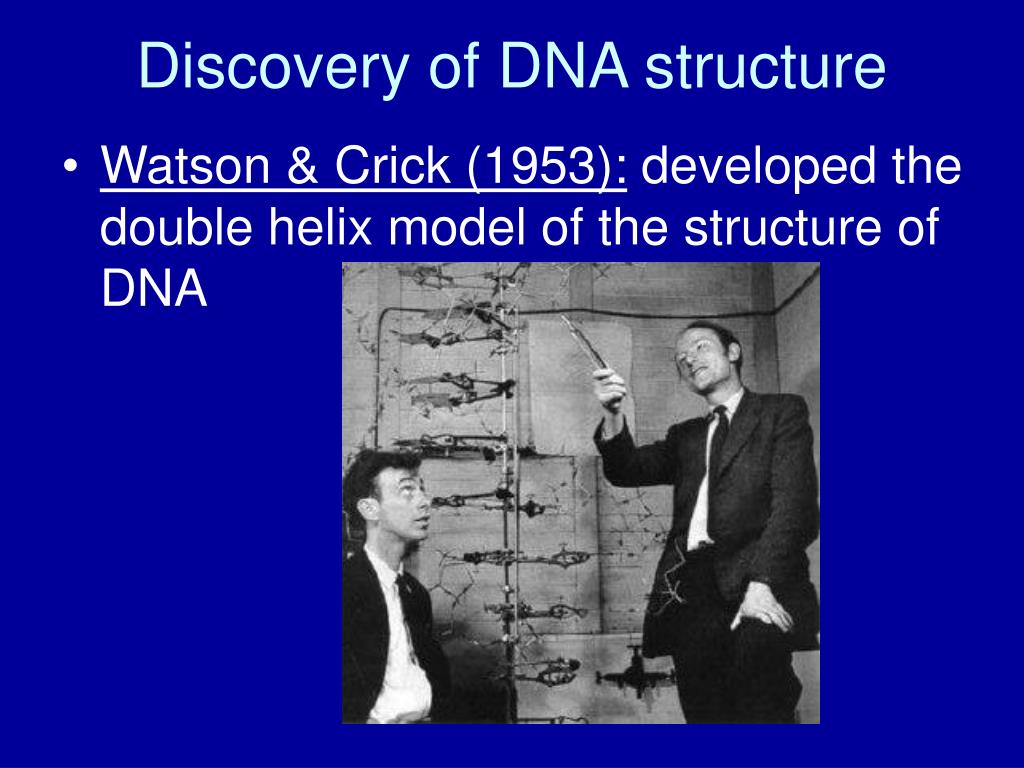 Discovery of DNA structure

• Watson & Crick (1953): developed the double helix model of the structure of DNA